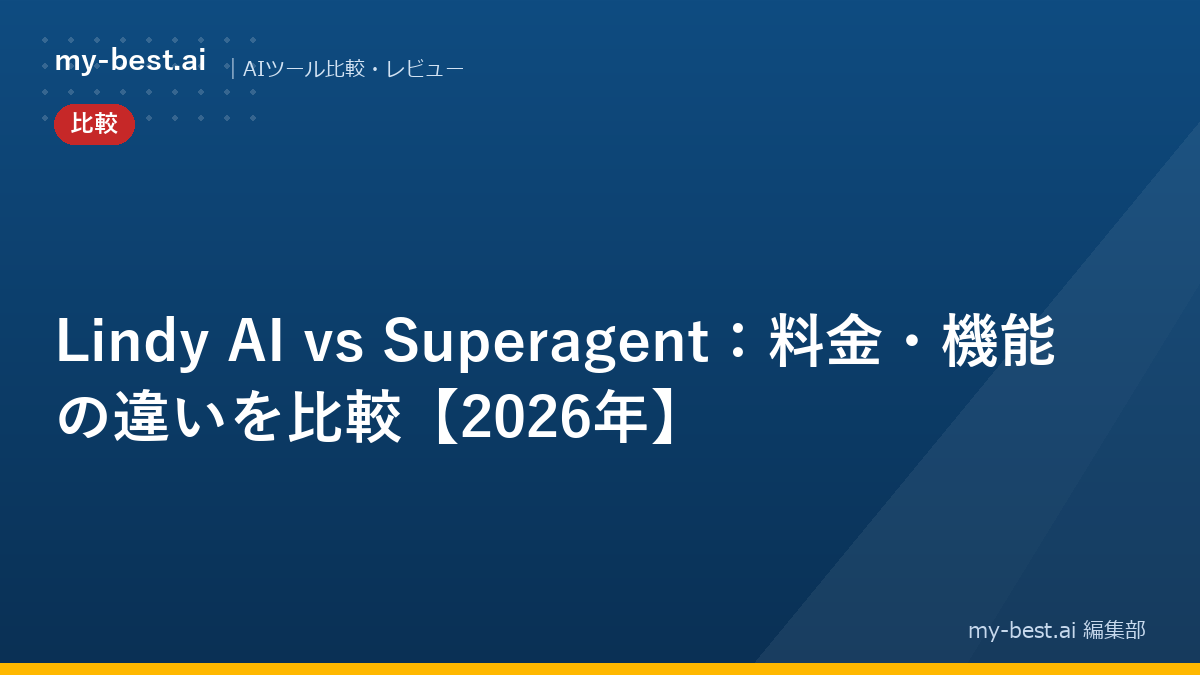 my-best.ai | AIツール比較・レビュー

比較

Lindy AI vs Superagent：料金・機能の違いを比較【2026年】

my-best.ai 編集部